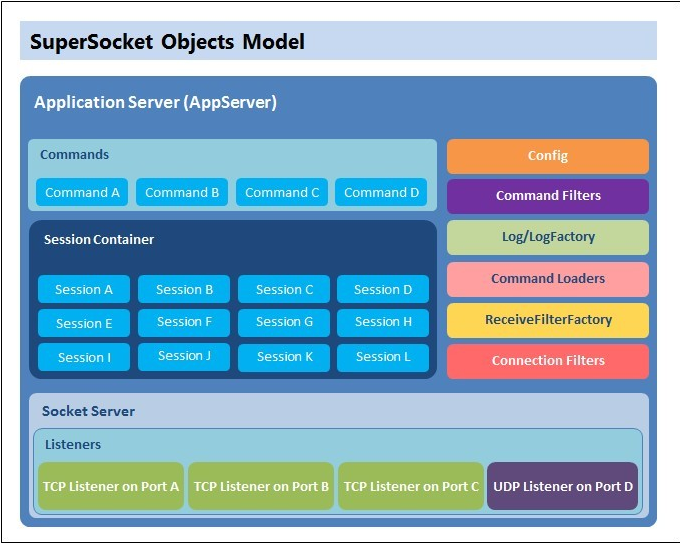 SuperSocket Objects Model

Application Server (AppServer)

Commands

Command A Command B Command C Command D

Session Container

Session A Session B Session C Session D

Session E Session F Session G Session H

Session I Session J Session K Session L

Config

Command Filters

Log/LogFactory

Command Loaders

ReceiveFilterFactory

Connection Filters

Socket Server

Listeners

TCP Listener on Port A TCP Listener on Port B TCP Listener on Port C UDP Listener on Port D